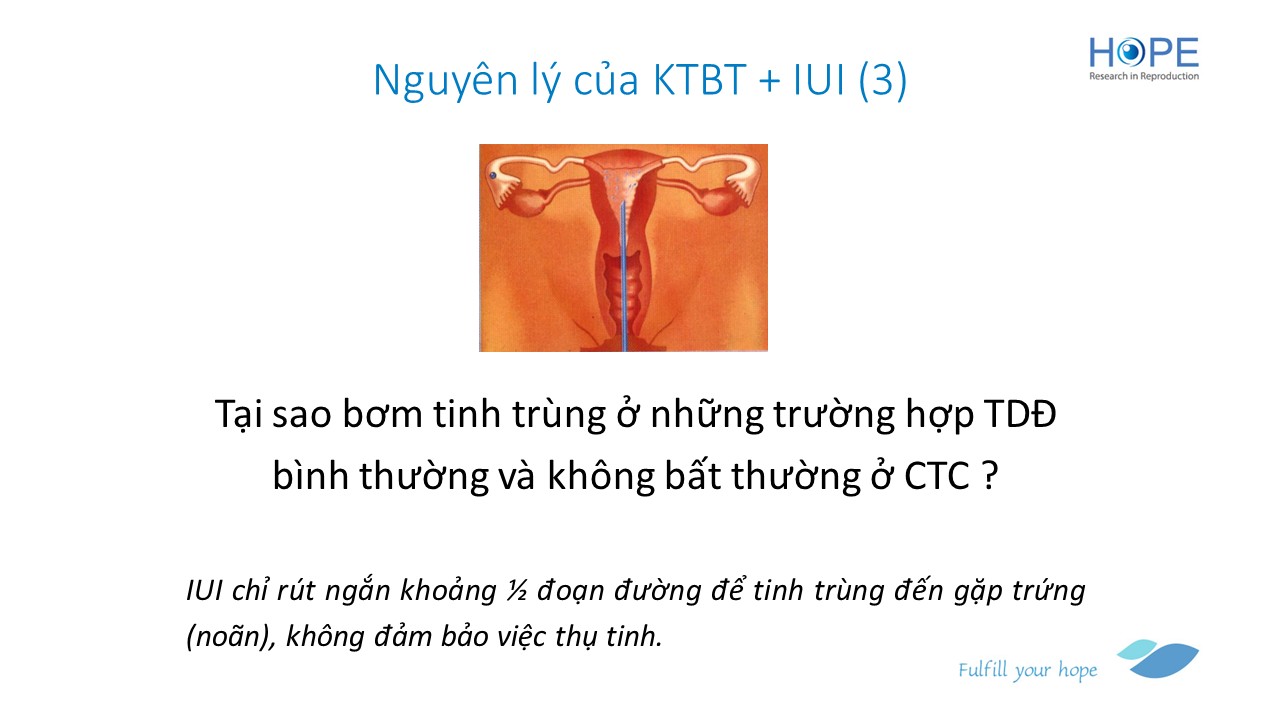 Nguyên lý của KTBT + IUI (3)

HOPE
Research in Reproduction

Tại sao bơm tinh trùng ở những trường hợp TDĐ bình thường và không bất thường ở CTC ?

IUI chỉ rút ngắn khoảng ½ đoạn đường để tinh trùng đến gặp trứng (noãn), không đảm bảo việc thụ tinh.

Fulfill your hope